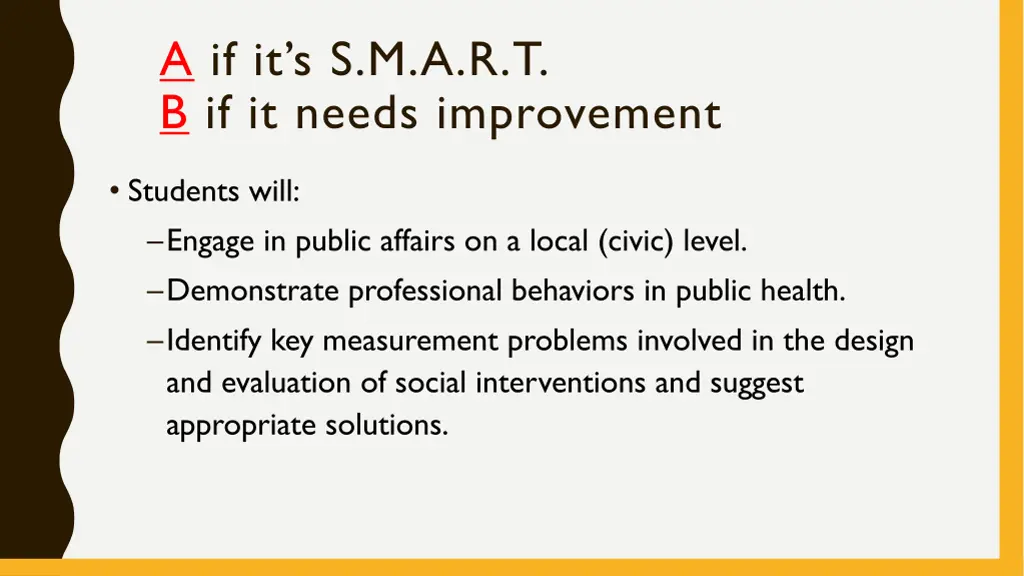 A if it's S.M.A.R.T.
B if it needs improvement

• Students will:
– Engage in public affairs on a local (civic) level.
– Demonstrate professional behaviors in public health.
– Identify key measurement problems involved in the design and evaluation of social interventions and suggest appropriate solutions.